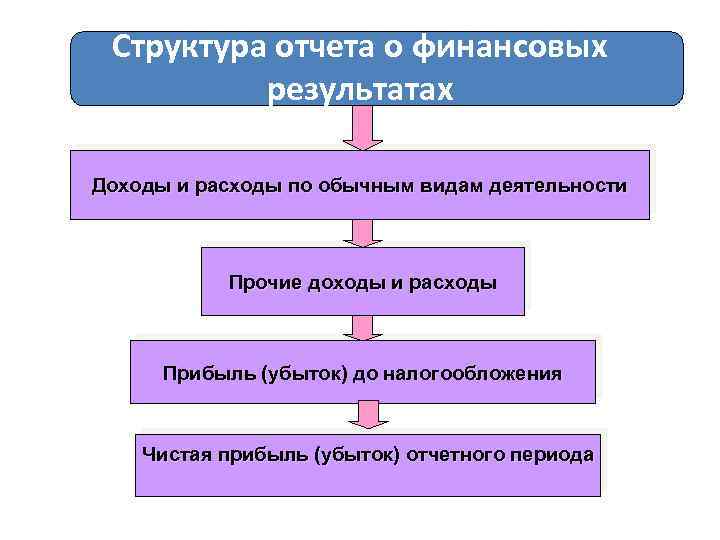 Структура отчета о финансовых результатах

Доходы и расходы по обычным видам деятельности

Прочие доходы и расходы

Прибыль (убыток) до налогообложения

Чистая прибыль (убыток) отчетного периода